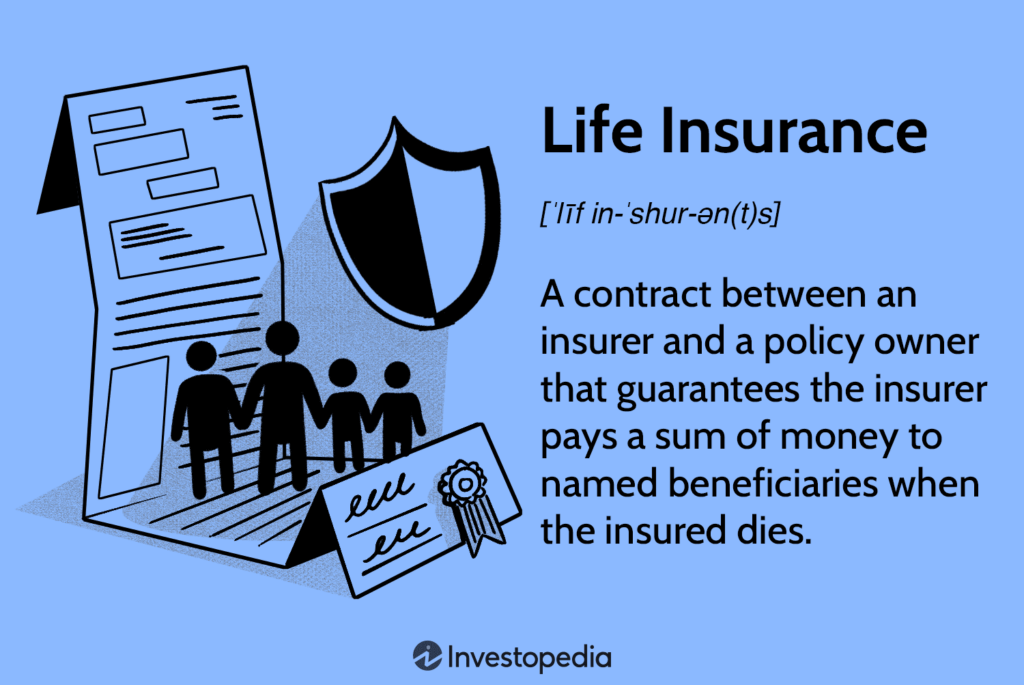 Life Insurance

[ˈlīf in-ˈshur-ən(t)s]

A contract between an insurer and a policy owner that guarantees the insurer pays a sum of money to named beneficiaries when the insured dies.

Investopedia